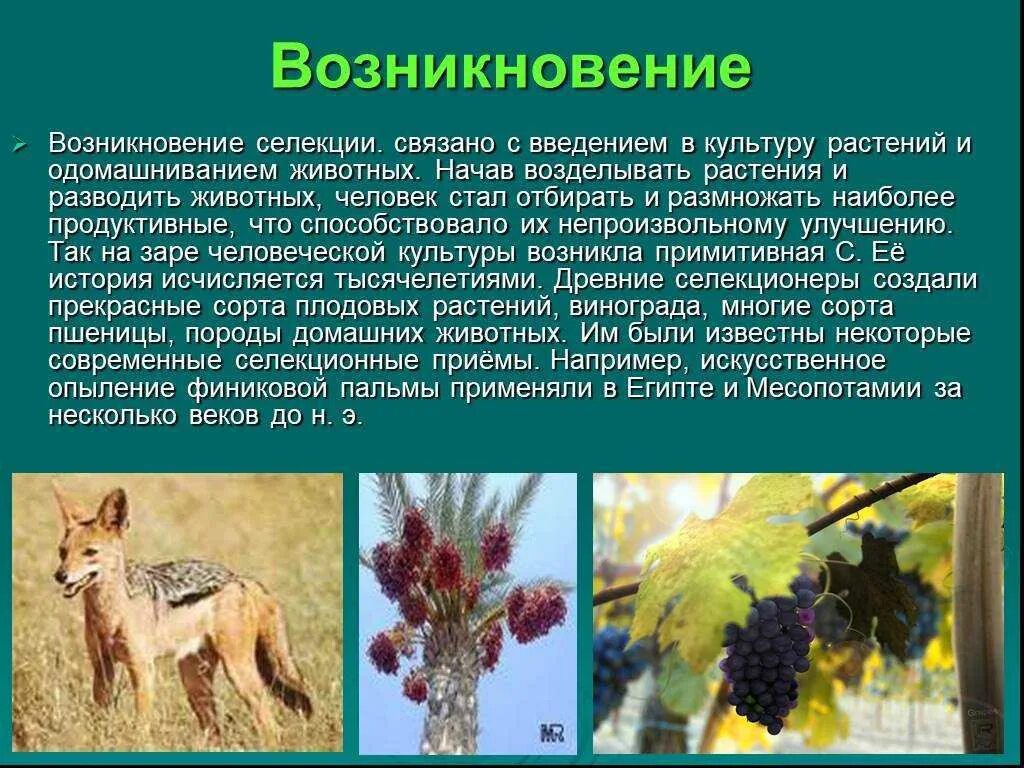 Возникновение

Возникновение селекции. связано с введением в культуру растений и одомашниванием животных. Начав возделывать растения и разводить животных, человек стал отбирать и размножать наиболее продуктивные, что способствовало их непроизвольному улучшению. Так на заре человеческой культуры возникла примитивная С. Её история исчисляется тысячелетиями. Древние селекционеры создали прекрасные сорта плодовых растений, винограда, многие сорта пшеницы, породы домашних животных. Им были известны некоторые современные селекционные приёмы. Например, искусственное опыление финиковой пальмы применяли в Египте и Месопотамии за несколько веков до н. э.

MR